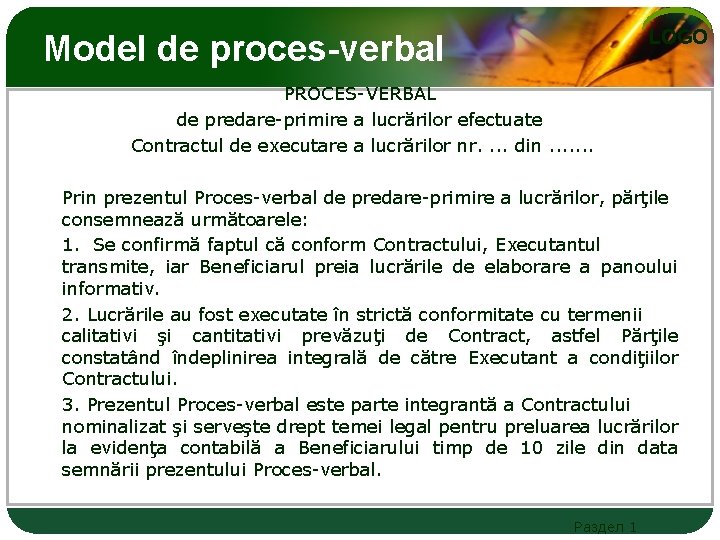 Model de proces-verbal

LOGO

PROCES-VERBAL
de predare-primire a lucrărilor efectuate
Contractul de executare a lucrărilor nr. ... din .......

Prin prezentul Proces-verbal de predare-primire a lucrărilor, părţile consemnează următoarele:

1. Se confirmă faptul că conform Contractului, Executantul transmite, iar Beneficiarul preia lucrările de elaborare a panoului informativ.

2. Lucrările au fost executate în strictă conformitate cu termenii calitativi şi cantitativi prevăzuţi de Contract, astfel Părţile constatând îndeplinirea integrală de către Executant a condiţiilor Contractului.

3. Prezentul Proces-verbal este parte integrantă a Contractului nominalizat şi serveşte drept temei legal pentru preluarea lucrărilor la evidenţa contabilă a Beneficiarului timp de 10 zile din data semnării prezentului Proces-verbal.

Раздел 1